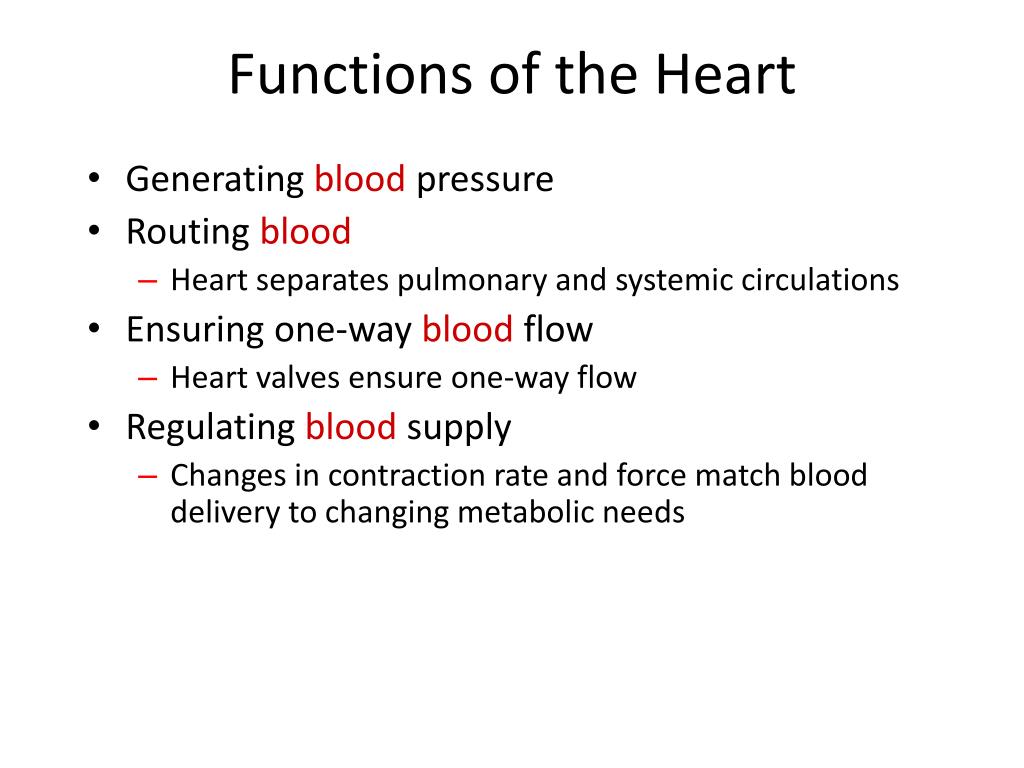 Functions of the Heart

• Generating blood pressure
• Routing blood
  – Heart separates pulmonary and systemic circulations
• Ensuring one-way blood flow
  – Heart valves ensure one-way flow
• Regulating blood supply
  – Changes in contraction rate and force match blood delivery to changing metabolic needs